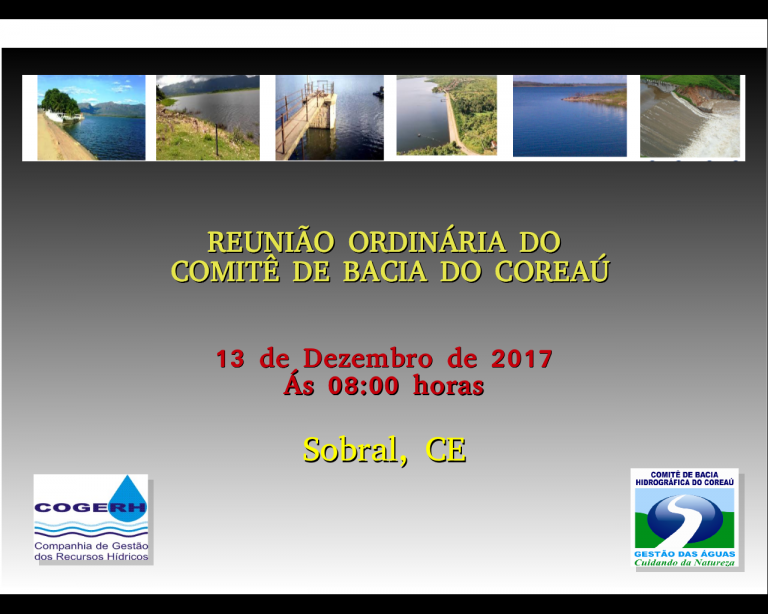 REUNIÃO ORDINÁRIA DO COMITÊ DE BACIA DO COREAÚ

13 de Dezembro de 2017
Ás 08:00 horas

Sobral, CE

COGERH
Companhia de Gestão dos Recursos Hídricos

COMITÊ DE BACIA HIDROGRÁFICA DO COREAÚ
GESTÃO DAS ÁGUAS
Cuidando da Natureza